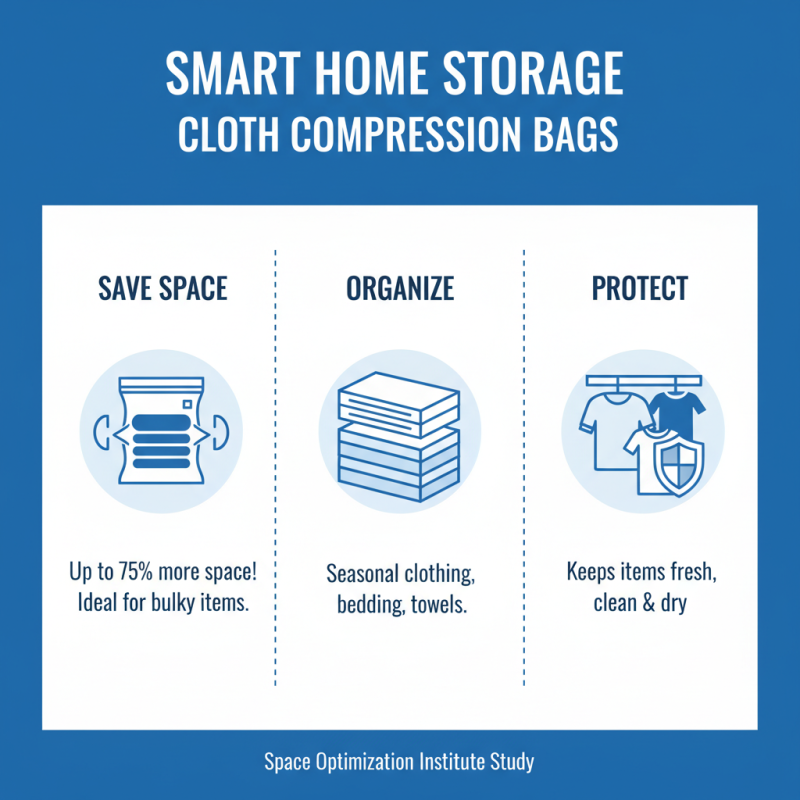 SMART HOME STORAGE
CLOTH COMPRESSION BAGS

SAVE SPACE

Up to 75% more space! Ideal for bulky items.

ORGANIZE

Seasonal clothing, bedding, towels.

PROTECT

Keeps items fresh, clean & dry

Space Optimization Institute Study